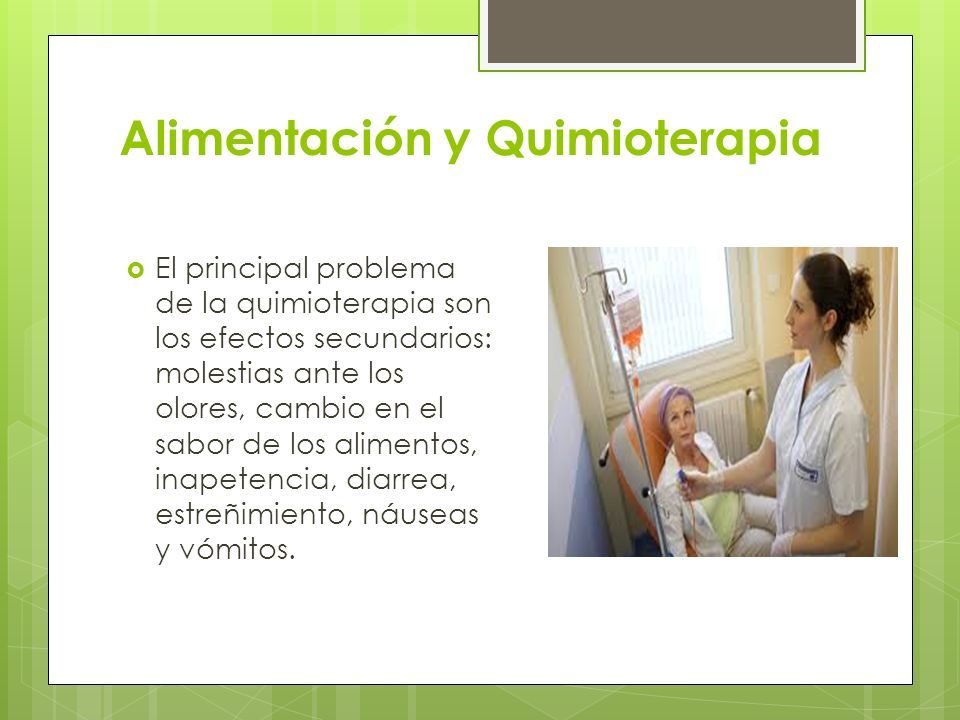 Alimentación y Quimioterapia

El principal problema de la quimioterapia son los efectos secundarios: molestias ante los olores, cambio en el sabor de los alimentos, inapetencia, diarrea, estreñimiento, náuseas y vómitos.